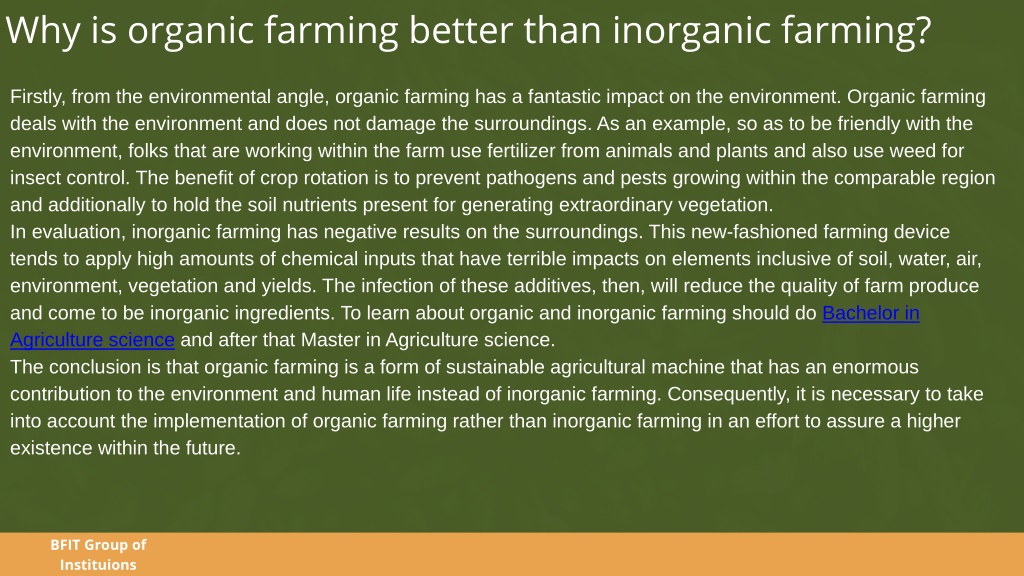 Why is organic farming better than inorganic farming?

Firstly, from the environmental angle, organic farming has a fantastic impact on the environment. Organic farming deals with the environment and does not damage the surroundings. As an example, so as to be friendly with the environment, folks that are working within the farm use fertilizer from animals and plants and also use weed for insect control. The benefit of crop rotation is to prevent pathogens and pests growing within the comparable region and additionally to hold the soil nutrients present for generating extraordinary vegetation.
In evaluation, inorganic farming has negative results on the surroundings. This new-fashioned farming device tends to apply high amounts of chemical inputs that have terrible impacts on elements inclusive of soil, water, air, environment, vegetation and yields. The infection of these additives, then, will reduce the quality of farm produce and come to be inorganic ingredients. To learn about organic and inorganic farming should do Bachelor in Agriculture science and after that Master in Agriculture science.
The conclusion is that organic farming is a form of sustainable agricultural machine that has an enormous contribution to the environment and human life instead of inorganic farming. Consequently, it is necessary to take into account the implementation of organic farming rather than inorganic farming in an effort to assure a higher existence within the future.

BFIT Group of Instituions